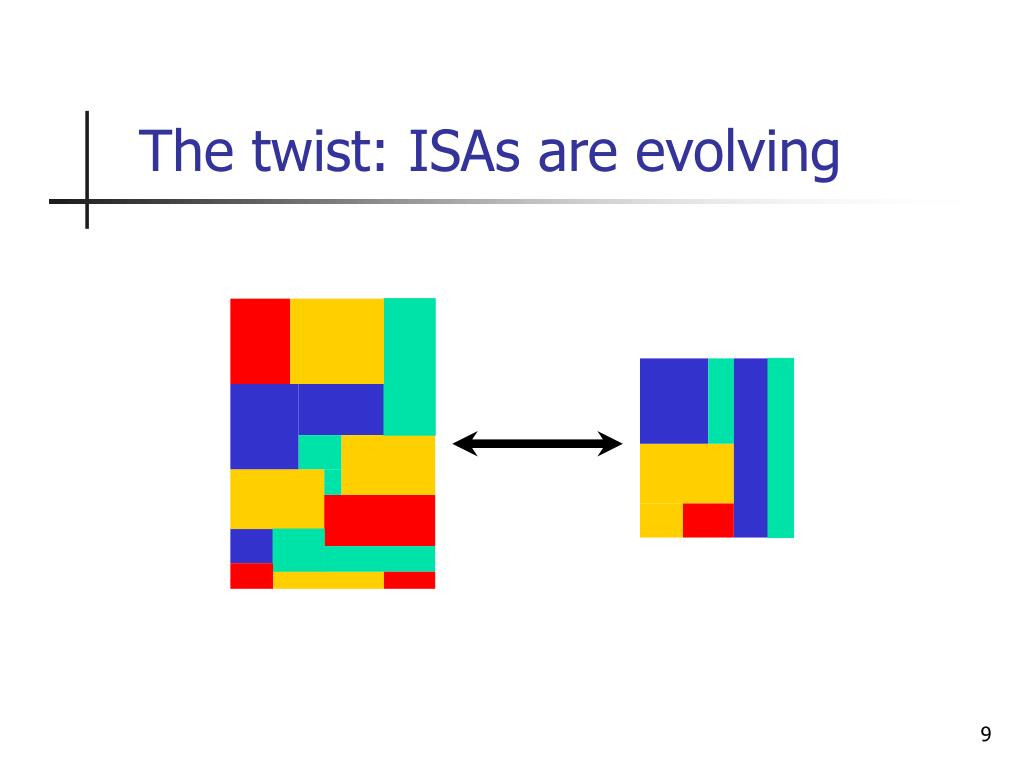 The twist: ISAs are evolving

9